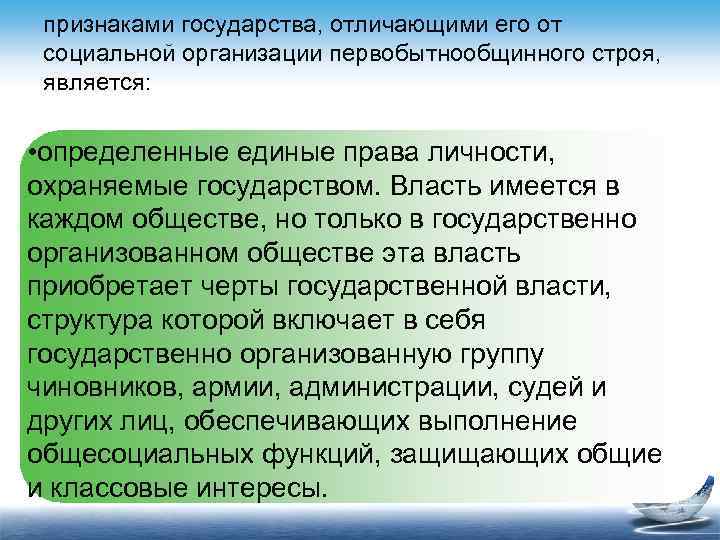 признаками государства, отличающими его от социальной организации первобытнообщинного строя, является:

•определенные единые права личности, охраняемые государством. Власть имеется в каждом обществе, но только в государственно организованном обществе эта власть приобретает черты государственной власти, структура которой включает в себя государственно организованную группу чиновников, армии, администрации, судей и других лиц, обеспечивающих выполнение общесоциальных функций, защищающих общие и классовые интересы.